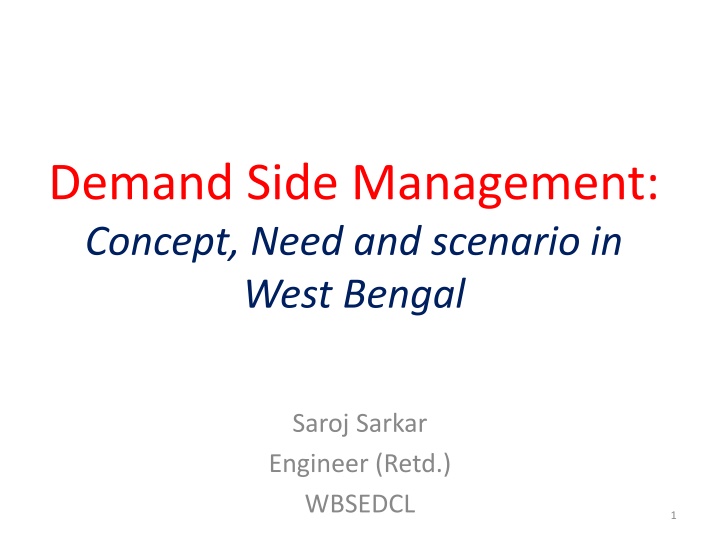 Demand Side Management:
Concept, Need and scenario in West Bengal

Saroj Sarkar
Engineer (Retd.)
WBSEDCL

1